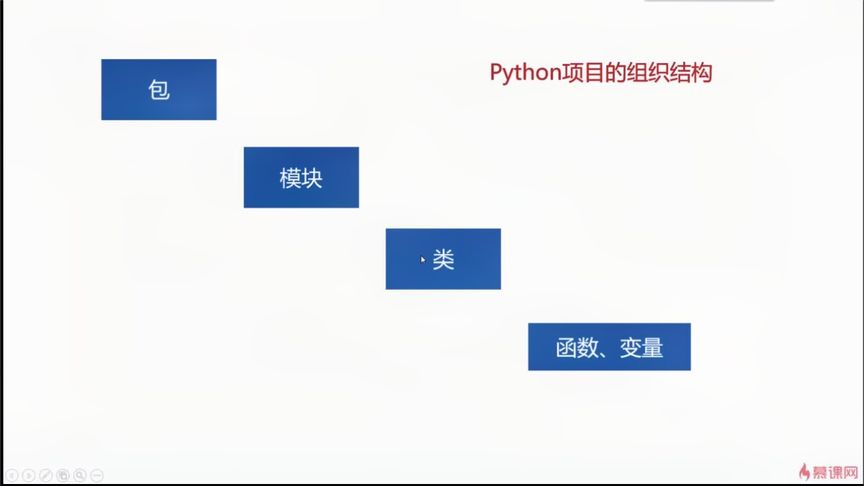 Python项目的组织结构

包

模块

类

函数、变量

慕课网